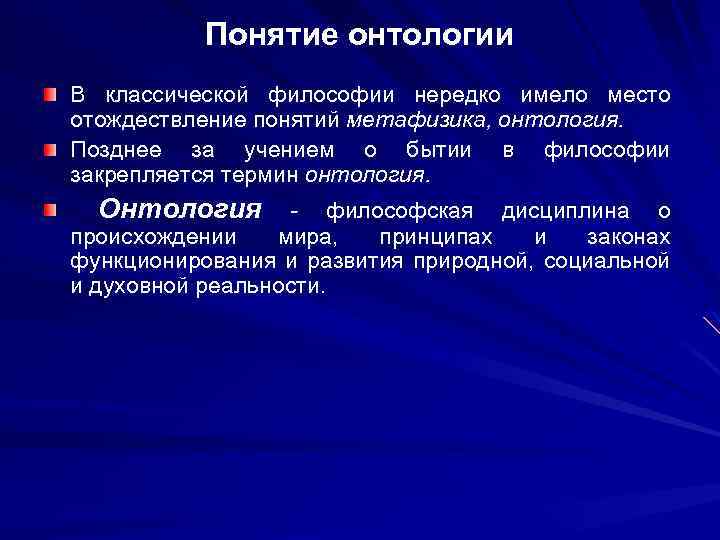 Понятие онтологии

В классической философии нередко имело место отождествление понятий метафизика, онтология.

Позднее за учением о бытии в философии закрепляется термин онтология.

Онтология - философская дисциплина о происхождении мира, принципах и законах функционирования и развития природной, социальной и духовной реальности.